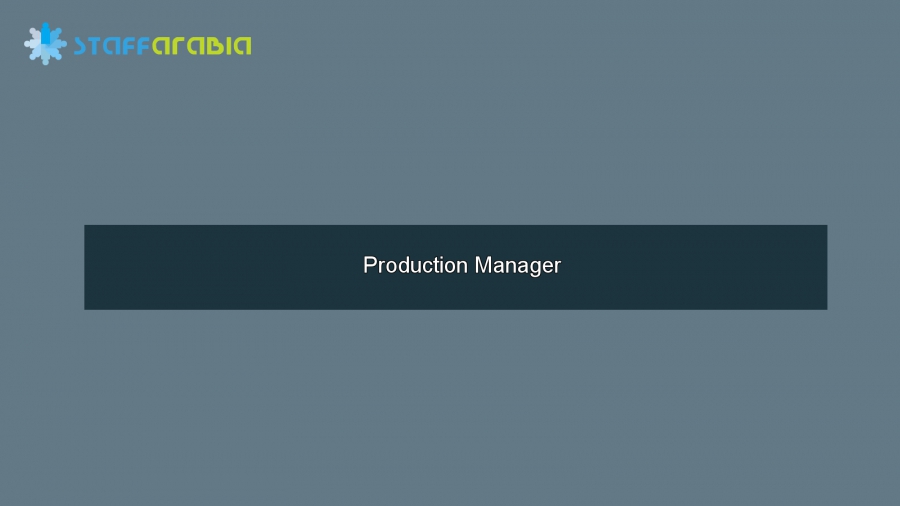 STAFFARABIA

Production Manager